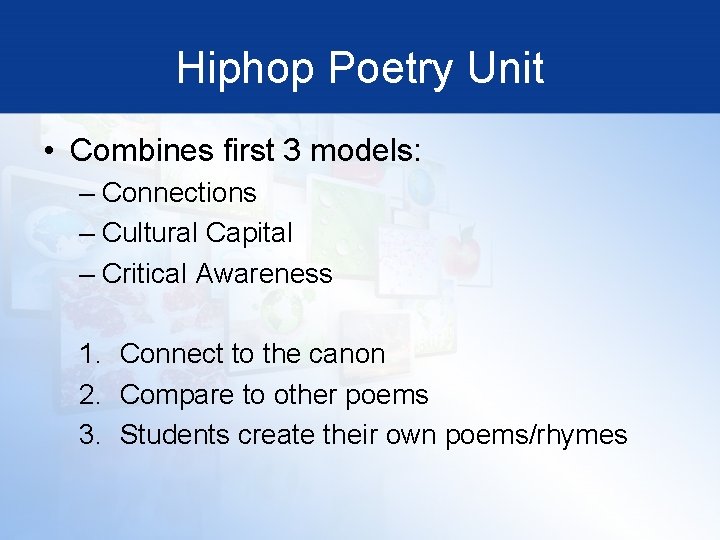 Hiphop Poetry Unit

• Combines first 3 models:
– Connections
– Cultural Capital
– Critical Awareness

1. Connect to the canon
2. Compare to other poems
3. Students create their own poems/rhymes